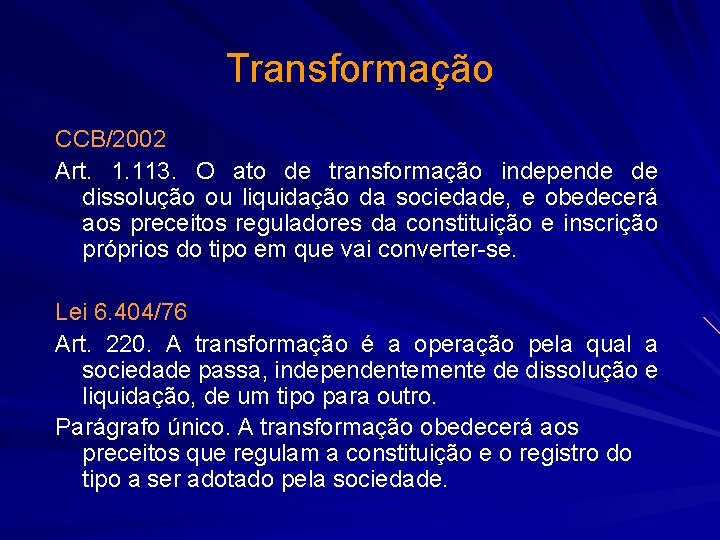 Transformação

CCB/2002

Art. 1.113. O ato de transformação independe de dissolução ou liquidação da sociedade, e obedecerá aos preceitos reguladores da constituição e inscrição próprios do tipo em que vai converter-se.

Lei 6.404/76

Art. 220. A transformação é a operação pela qual a sociedade passa, independentemente de dissolução e liquidação, de um tipo para outro.

Parágrafo único. A transformação obedecerá aos preceitos que regulam a constituição e o registro do tipo a ser adotado pela sociedade.